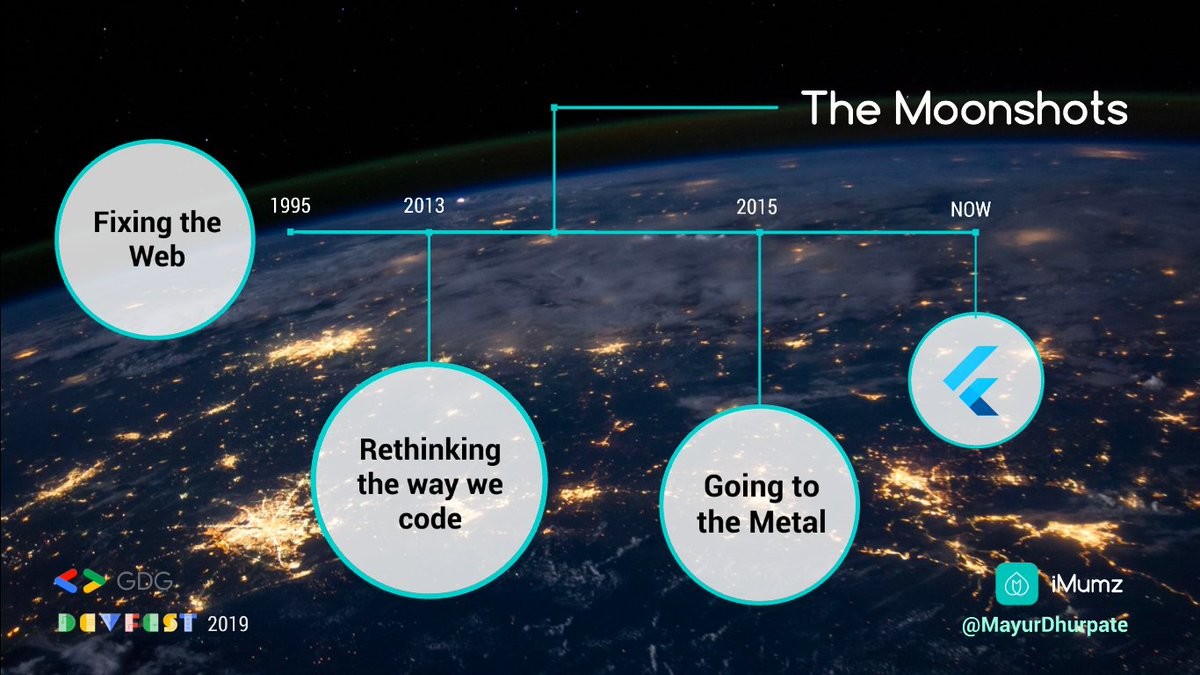 The Moonshots

Fixing the Web

1995

2013

2015

NOW

Rethinking the way we code

Going to the Metal

GDG
DEVFEST 2019

iMumz
@MayurDhurpate